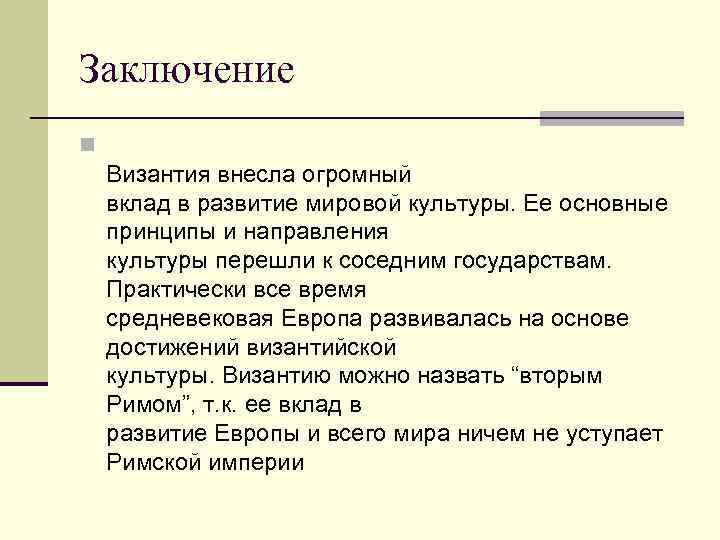 Заключение

Византия внесла огромный вклад в развитие мировой культуры. Ее основные принципы и направления культуры перешли к соседним государствам. Практически все время средневековая Европа развивалась на основе достижений византийской культуры. Византию можно назвать “вторым Римом”, т.к. ее вклад в развитие Европы и всего мира ничем не уступает Римской империи